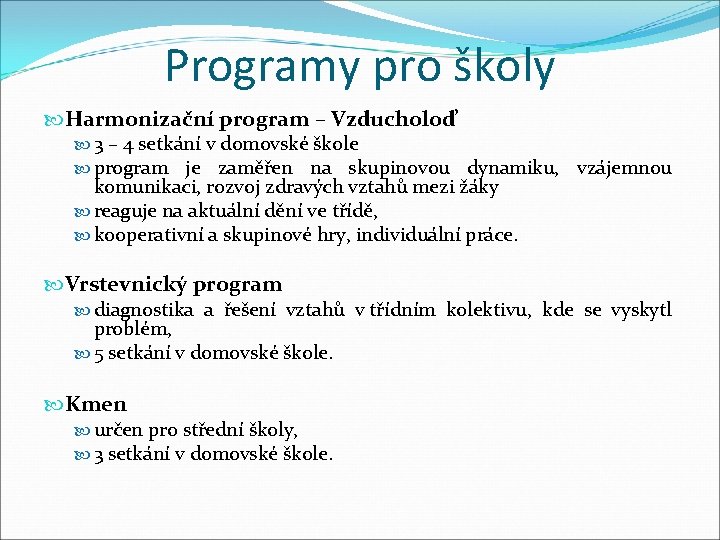 Programy pro školy

Harmonizační program – Vzducholoď

3 – 4 setkání v domovské škole

program je zaměřen na skupinovou dynamiku, vzájemnou komunikaci, rozvoj zdravých vztahů mezi žáky

reaguje na aktuální dění ve třídě,

kooperativní a skupinové hry, individuální práce.

Vrstevnický program

diagnostika a řešení vztahů v třídním kolektivu, kde se vyskytl problém,

5 setkání v domovské škole.

Kmen

určen pro střední školy,

3 setkání v domovské škole.